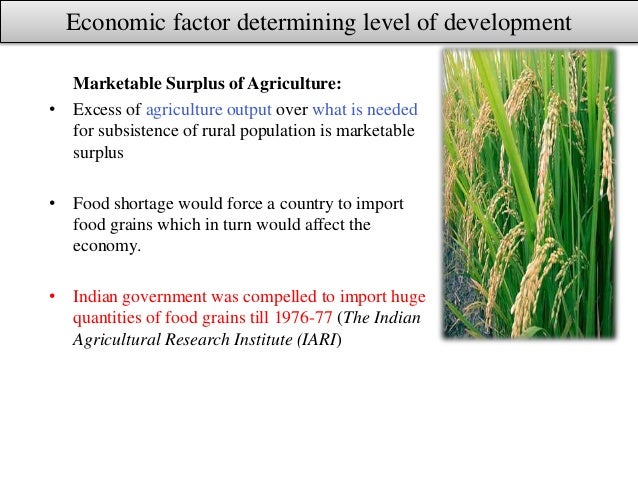 Economic factor determining level of development

Marketable Surplus of Agriculture:

• Excess of agriculture output over what is needed for subsistence of rural population is marketable surplus

• Food shortage would force a country to import food grains which in turn would affect the economy.

• Indian government was compelled to import huge quantities of food grains till 1976-77 (The Indian Agricultural Research Institute (IARI)